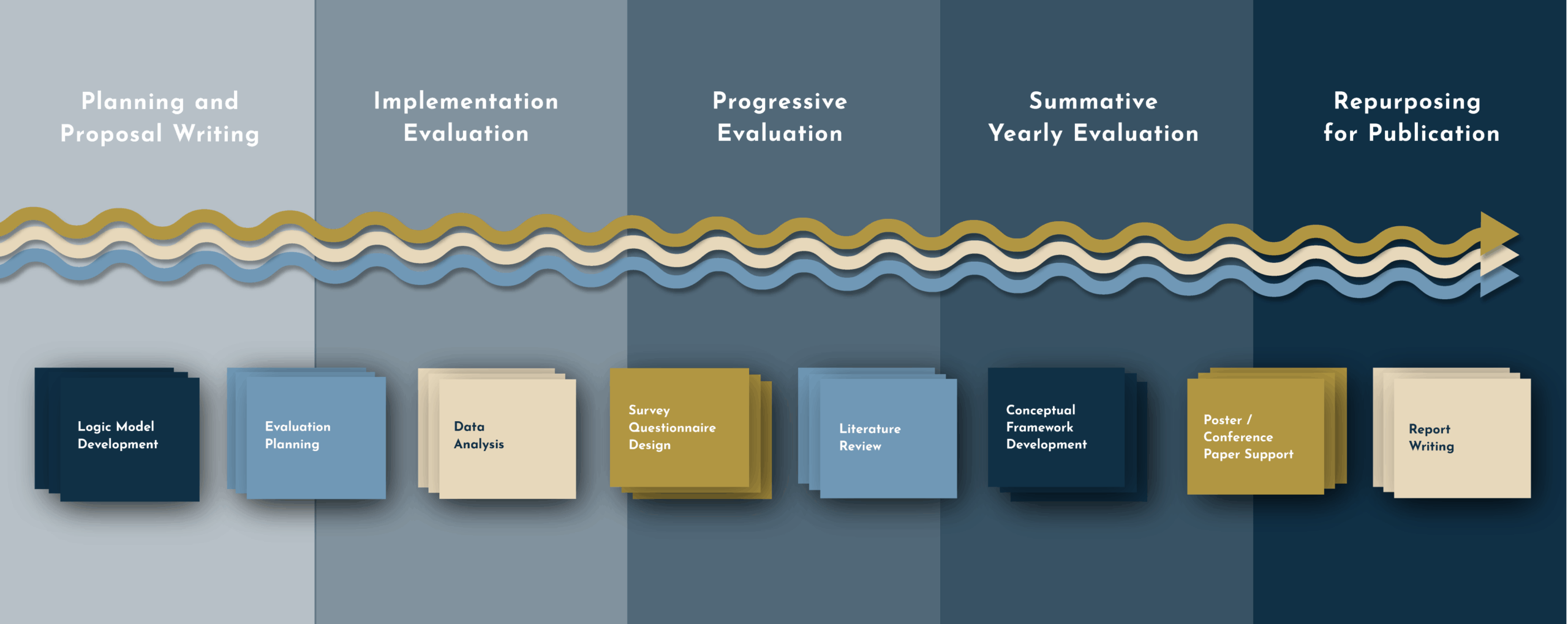 Planning and Proposal Writing

Implementation Evaluation

Progressive Evaluation

Summative Yearly Evaluation

Repurposing for Publication

Logic Model Development

Evaluation Planning

Data Analysis

Survey Questionnaire Design

Literature Review

Conceptual Framework Development

Poster / Conference Paper Support

Report Writing